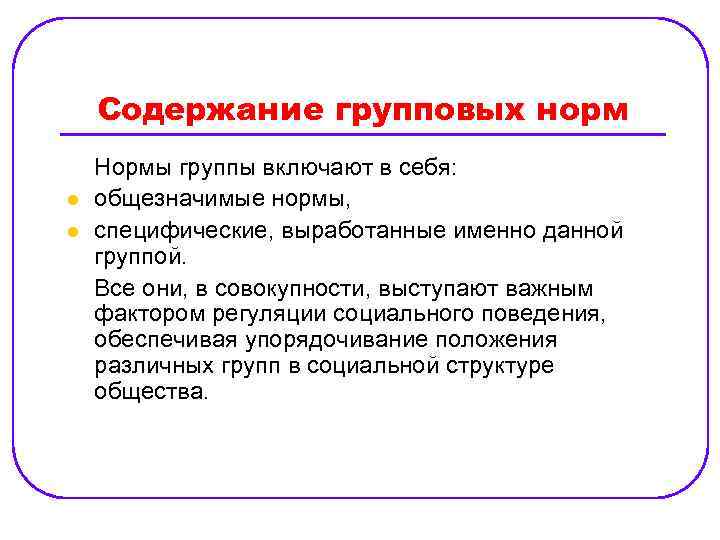 Содержание групповых норм

Нормы группы включают в себя:

- общезначимые нормы,
- специфические, выработанные именно данной группой.

Все они, в совокупности, выступают важным фактором регуляции социального поведения, обеспечивая упорядочивание положения различных групп в социальной структуре общества.